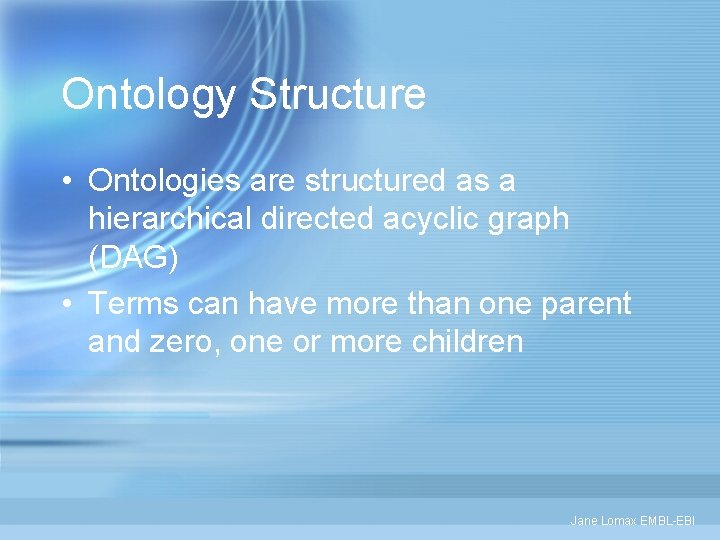 Ontology Structure

• Ontologies are structured as a hierarchical directed acyclic graph (DAG)
• Terms can have more than one parent and zero, one or more children

Jane Lomax EMBL-EBI